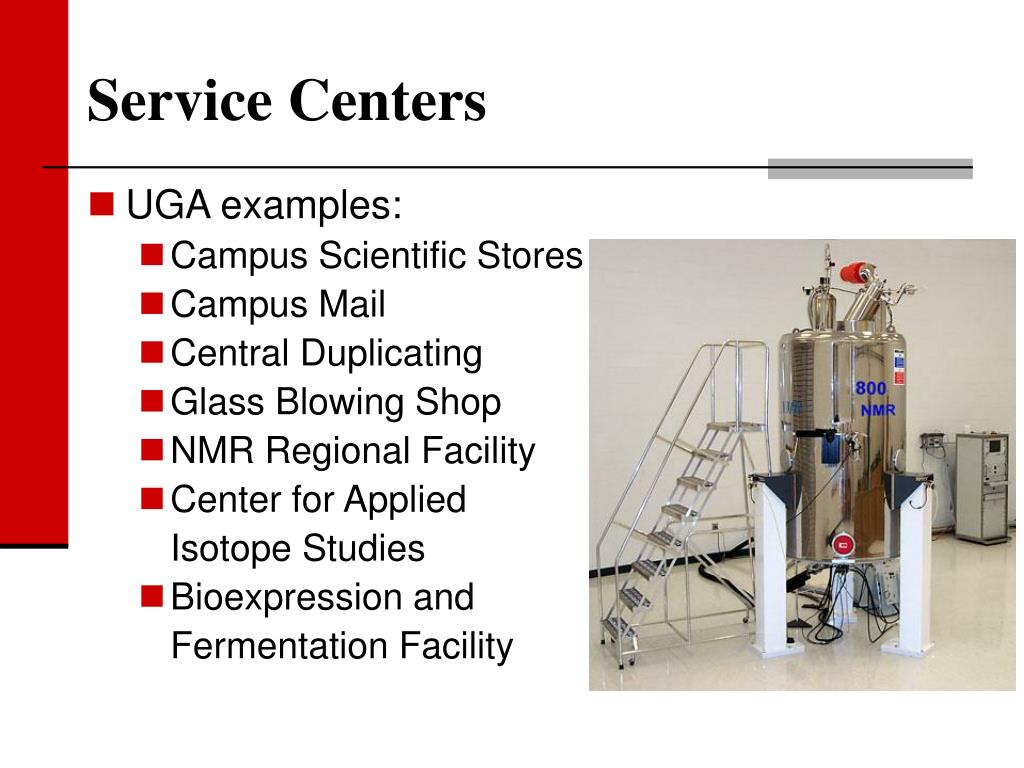 Service Centers

UGA examples:

Campus Scientific Stores
Campus Mail
Central Duplicating
Glass Blowing Shop
NMR Regional Facility
Center for Applied Isotope Studies
Bioexpression and Fermentation Facility

800
NMR